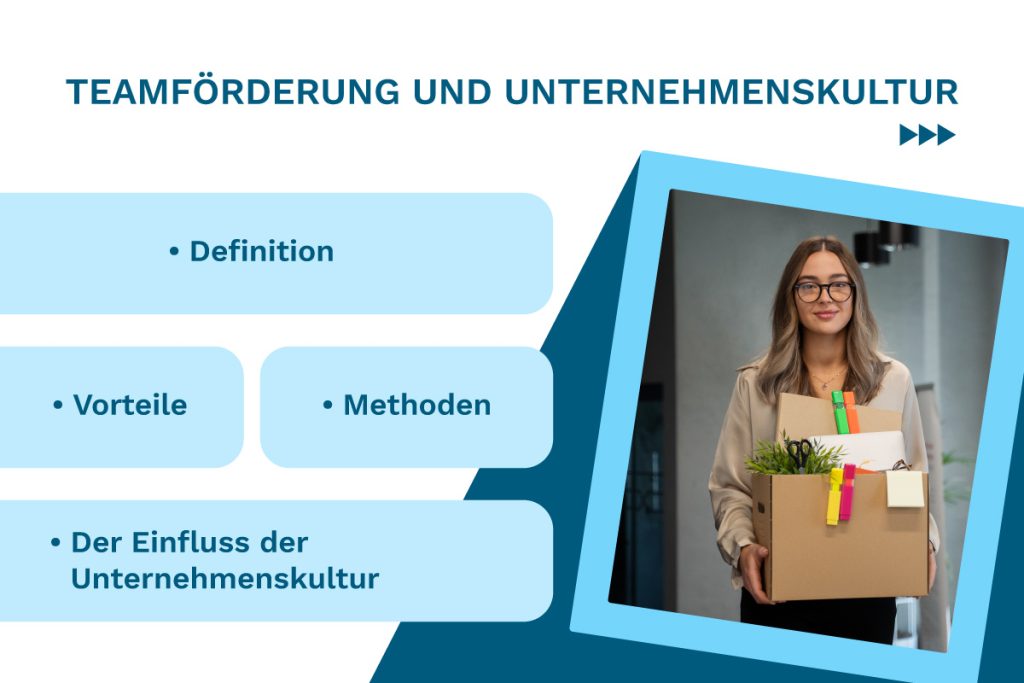 TEAMFÖRDERUNG UND UNTERNEHMENSKULTUR

• Definition

• Vorteile

• Methoden

• Der Einfluss der Unternehmenskultur